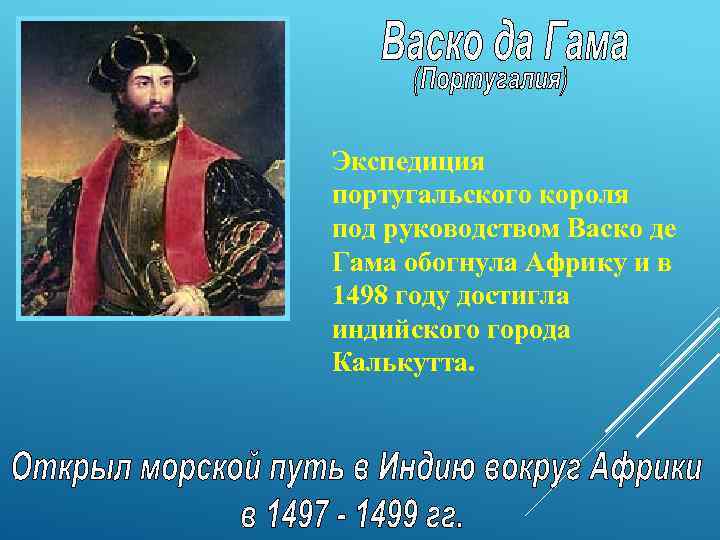 Васко да Гама
(Португалия)

Экспедиция португальского короля под руководством Васко де Гама обогнула Африку и в 1498 году достигла индийского города Калькутта.

Открыл морской путь в Индию вокруг Африки в 1497 - 1499 гг.